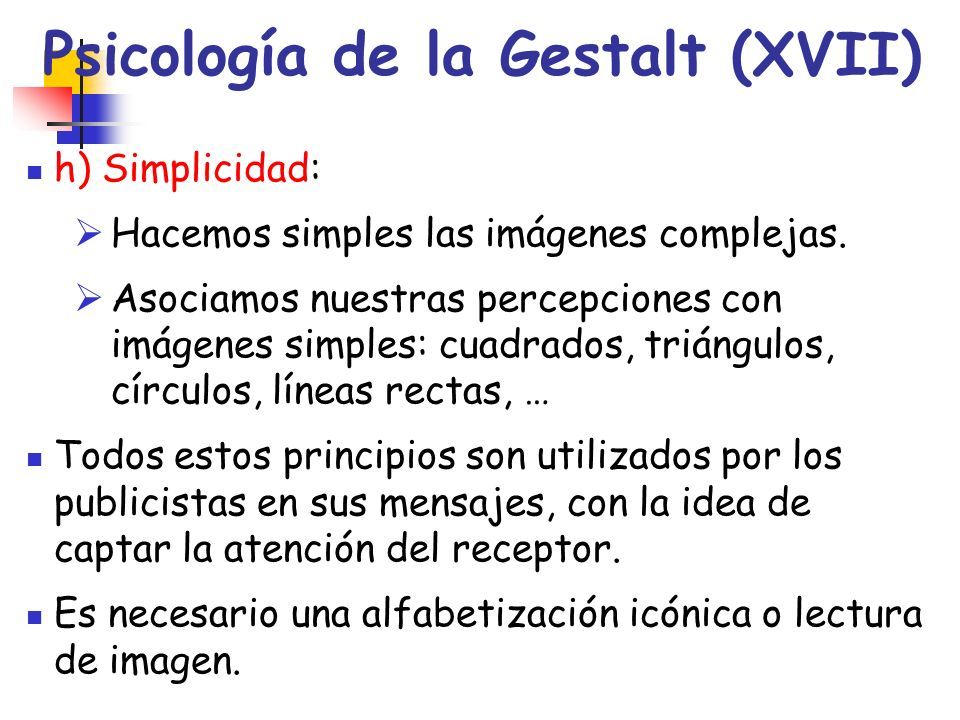 Psicología de la Gestalt (XVII)

h) Simplicidad:

Hacemos simples las imágenes complejas.

Asociamos nuestras percepciones con imágenes simples: cuadrados, triángulos, círculos, líneas rectas, …

Todos estos principios son utilizados por los publicistas en sus mensajes, con la idea de captar la atención del receptor.

Es necesario una alfabetización icónica o lectura de imagen.